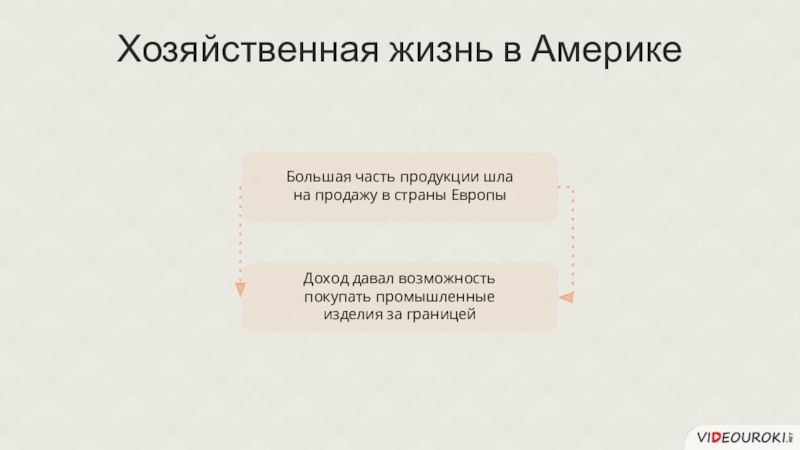 Хозяйственная жизнь в Америке

Большая часть продукции шла на продажу в страны Европы

Доход давал возможность покупать промышленные изделия за границей

VIDEOUROKI.NET